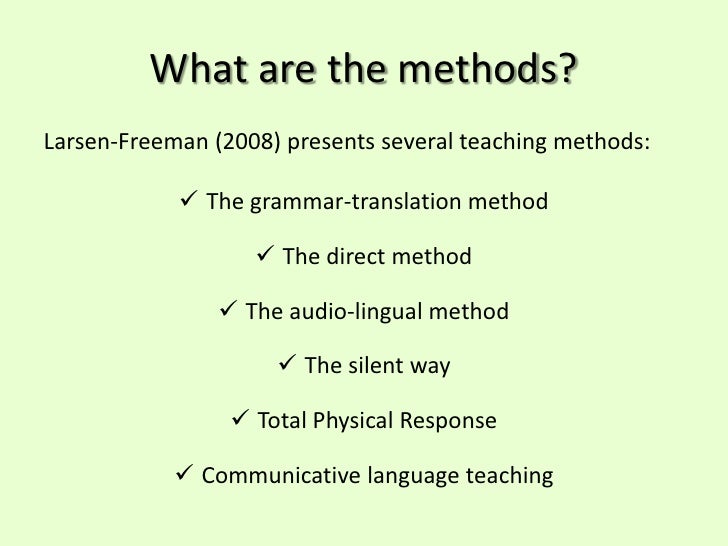 What are the methods?

Larsen-Freeman (2008) presents several teaching methods:

✓ The grammar-translation method

✓ The direct method

✓ The audio-lingual method

✓ The silent way

✓ Total Physical Response

✓ Communicative language teaching